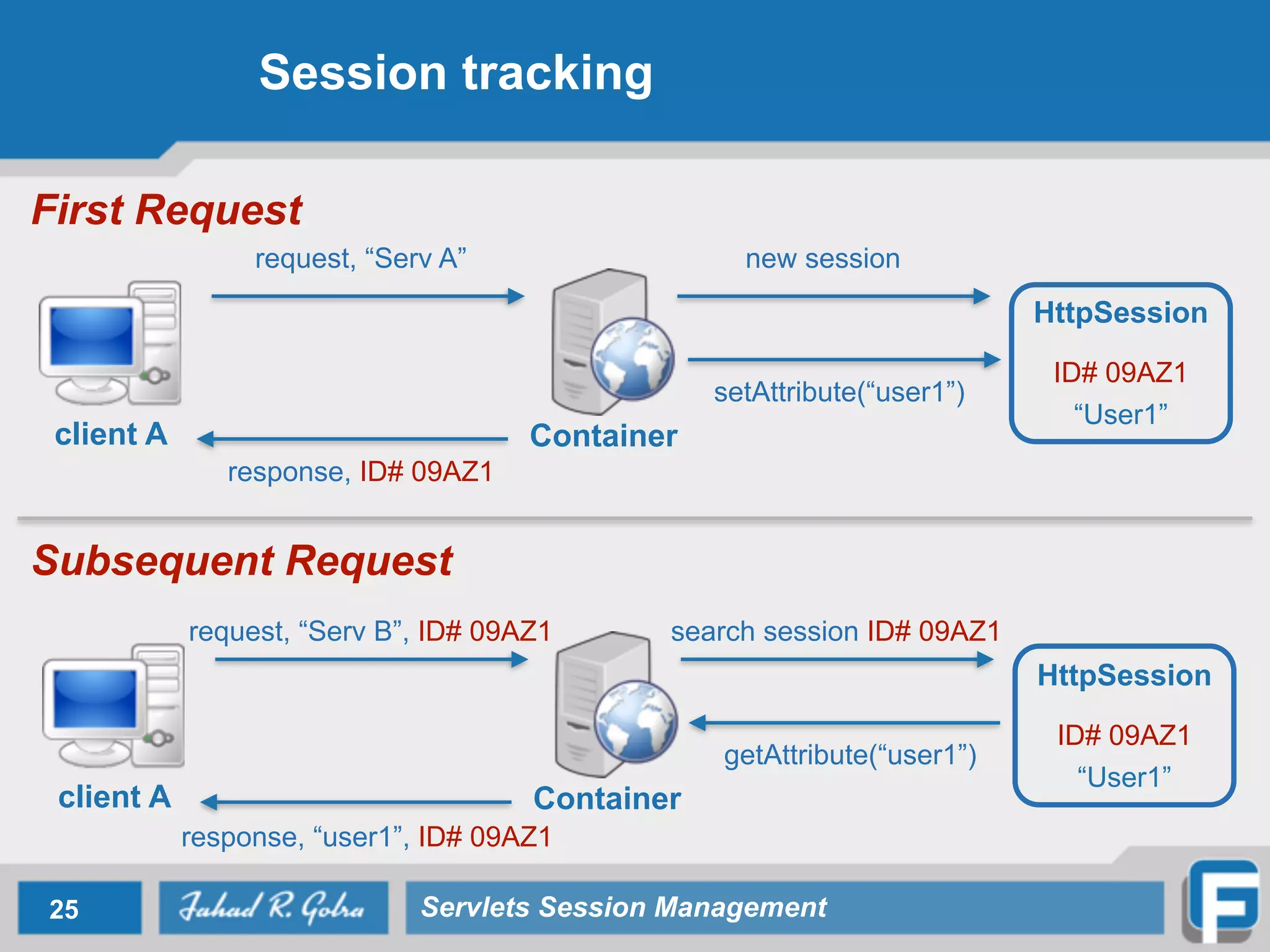 Session tracking

First Request

request, “Serv A”

new session

HttpSession

ID# 09AZ1

“User1”

setAttribute(“user1”)

client A

Container

response, ID# 09AZ1

Subsequent Request

request, “Serv B”, ID# 09AZ1

search session ID# 09AZ1

HttpSession

ID# 09AZ1

“User1”

getAttribute(“user1”)

client A

Container

response, “user1”, ID# 09AZ1

25

Fahad R. Golra

Servlets Session Management